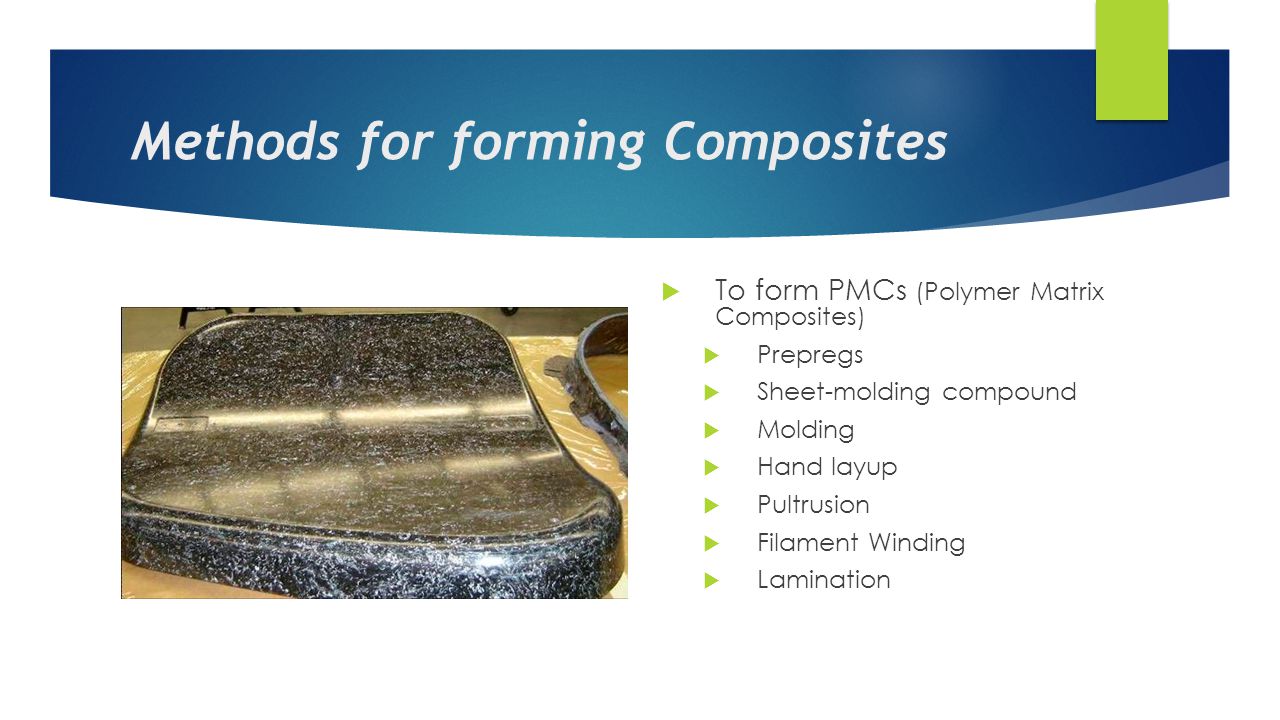 Methods for forming Composites

To form PMCs (Polymer Matrix Composites)

Prepregs

Sheet-molding compound

Molding

Hand layup

Pultrusion

Filament Winding

Lamination